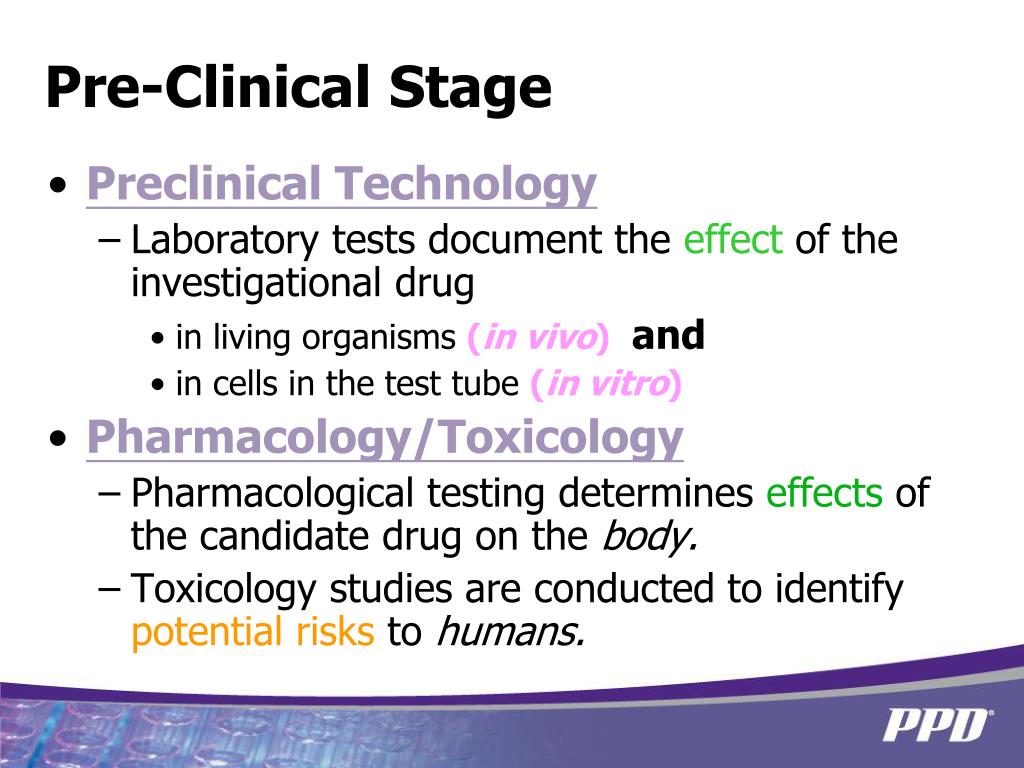 Pre-Clinical Stage

• Preclinical Technology
– Laboratory tests document the effect of the investigational drug
• in living organisms (in vivo) and
• in cells in the test tube (in vitro)

• Pharmacology/Toxicology
– Pharmacological testing determines effects of the candidate drug on the body.
– Toxicology studies are conducted to identify potential risks to humans.

PPD®